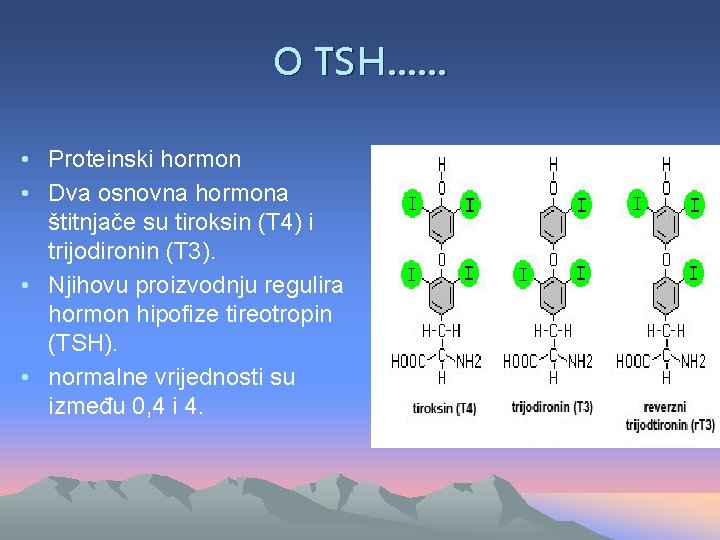 O TSH……

• Proteinski hormon
• Dva osnovna hormona štitnjače su tiroksin (T4) i trijodironin (T3).
• Njihovu proizvodnju regulira hormon hipofize tireotropin (TSH).
• normalne vrijednosti su između 0,4 i 4.

H
O
I
I
O
I
I
H-C-H
HOOC-C-NH2
H
tiroksin (T4)

H
O
I
O
I
I
H-C-H
HOOC-C-NH2
H
trijodironin (T3)

H
O
I
I
O
I
H-C-H
HOOC-C-NH2
H
reverzni trijodtironin (rT3)